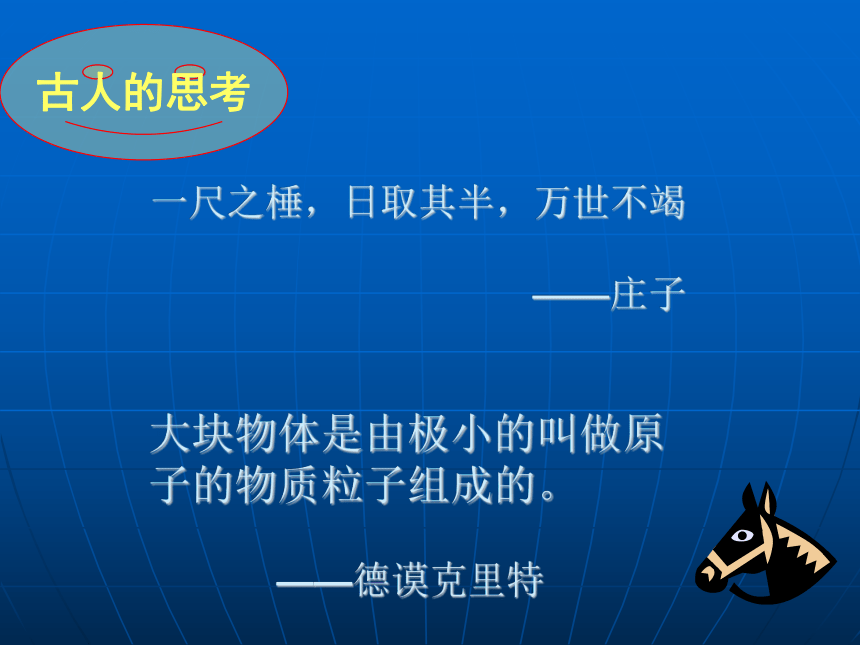 古人的思考

一尺之棰，日取其半，万世不竭

——庄子

大块物体是由极小的叫做原子的物质粒子组成的。

——德谟克里特